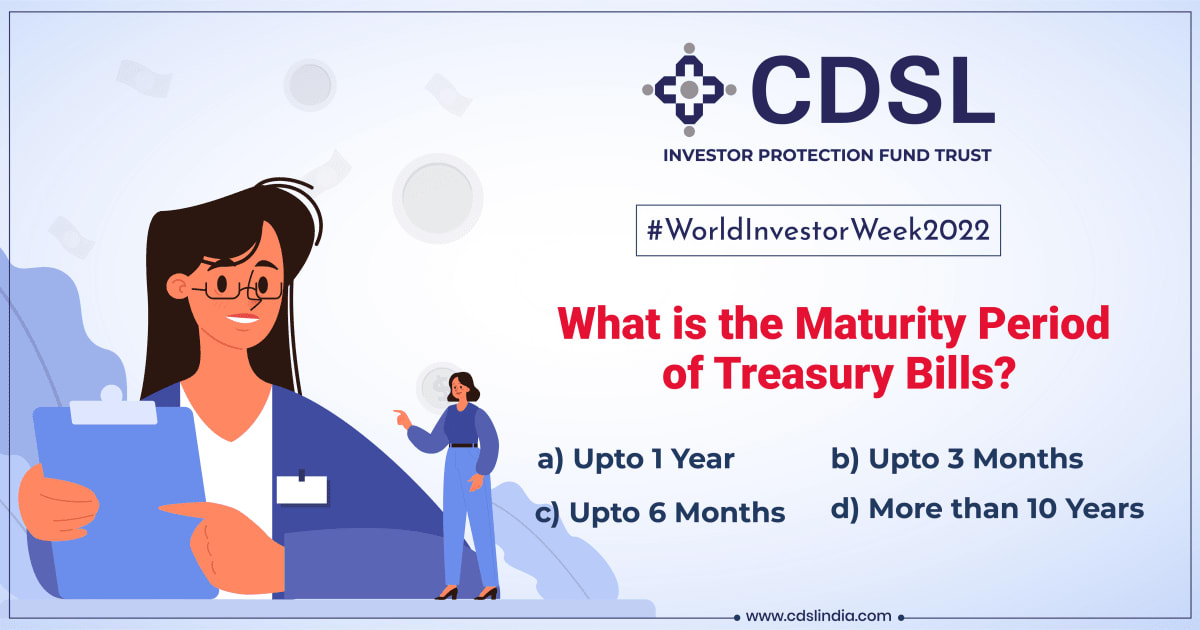 CDSL
INVESTOR PROTECTION FUND TRUST

#WorldInvestorWeek2022

What is the Maturity Period of Treasury Bills?

a) Upto 1 Year

b) Upto 3 Months

c) Upto 6 Months

d) More than 10 Years

www.cdslindia.com